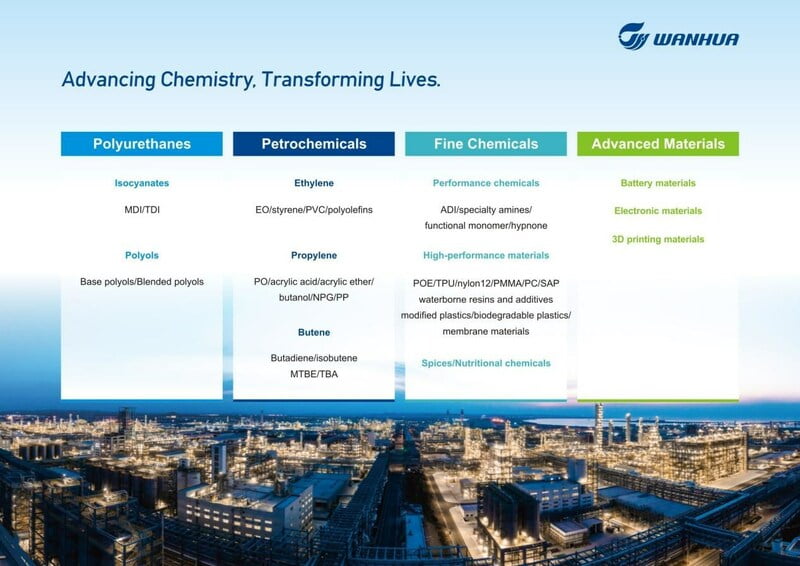 WANHUA

Advancing Chemistry, Transforming Lives.

Polyurethanes

Isocyanates

MDI/TDI

Polyols

Base polyols/Blended polyols

Petrochemicals

Ethylene

EO/styrene/PVC/polyolefins

Propylene

PO/acrylic acid/acrylic ether/ butanol/NPG/PP

Butene

Butadiene/isobutene MTBE/TBA

Fine Chemicals

Performance chemicals

ADI/specialty amines/ functional monomer/hypnone

High-performance materials

POE/TPU/nylon12/PMMA/PC/SAP waterborne resins and additives modified plastics/biodegradable plastics/ membrane materials

Spices/Nutritional chemicals

Advanced Materials

Battery materials

Electronic materials

3D printing materials